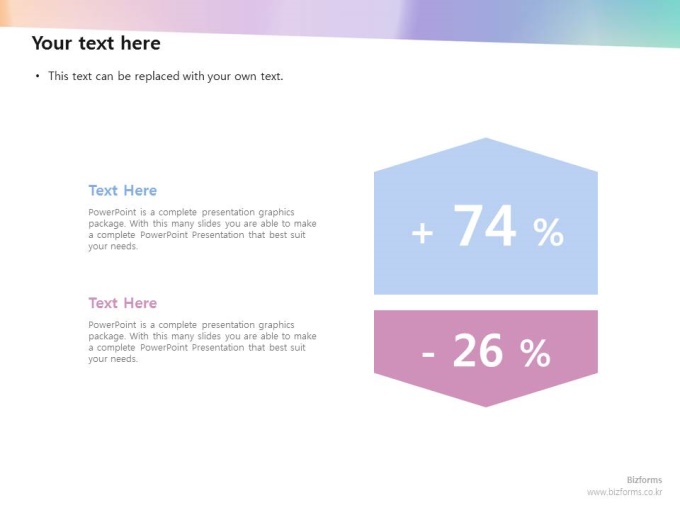 Your text here

• This text can be replaced with your own text.

Text Here

PowerPoint is a complete presentation graphics package. With this many slides you are able to make a complete PowerPoint Presentation that best suit your needs.

Text Here

PowerPoint is a complete presentation graphics package. With this many slides you are able to make a complete PowerPoint Presentation that best suit your needs.

+ 74 %

- 26 %

Bizforms
www.bizforms.co.kr